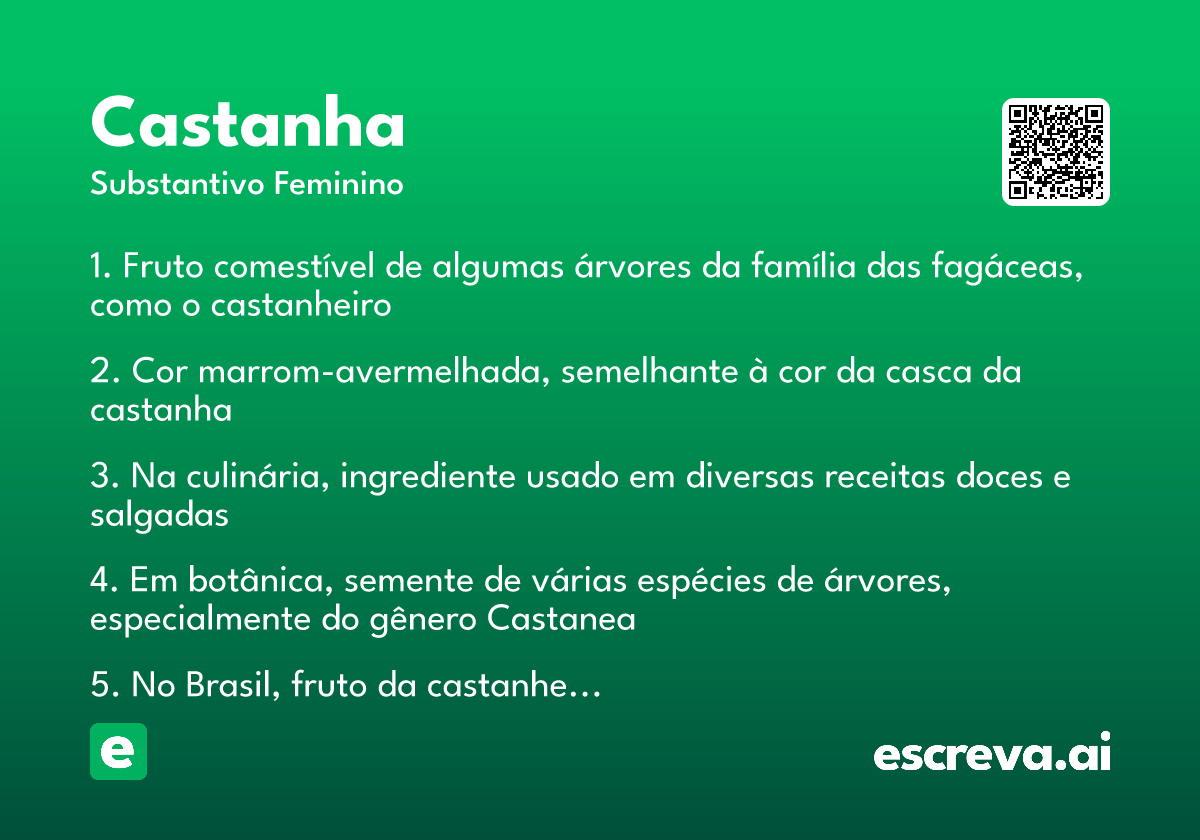 Castanha
Substantivo Feminino

1. Fruto comestível de algumas árvores da família das fagáceas, como o castanheiro

2. Cor marrom-avermelhada, semelhante à cor da casca da castanha

3. Na culinária, ingrediente usado em diversas receitas doces e salgadas

4. Em botânica, semente de várias espécies de árvores, especialmente do gênero Castanea

5. No Brasil, fruto da castanhe…

e

escreva.ai